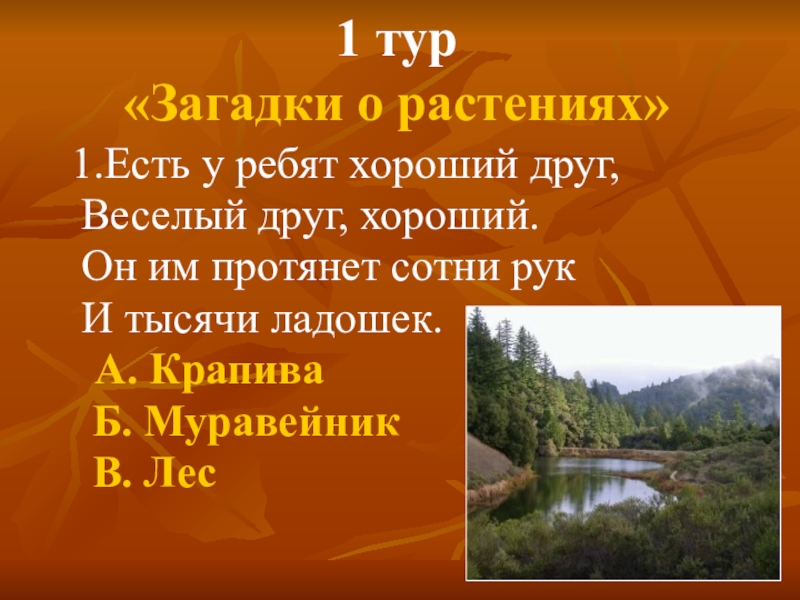 1 тур
«Загадки о растениях»

1.Есть у ребят хороший друг,
Веселый друг, хороший.
Он им протянет сотни рук
И тысячи ладошек.

А. Крапива
Б. Муравейник
В. Лес